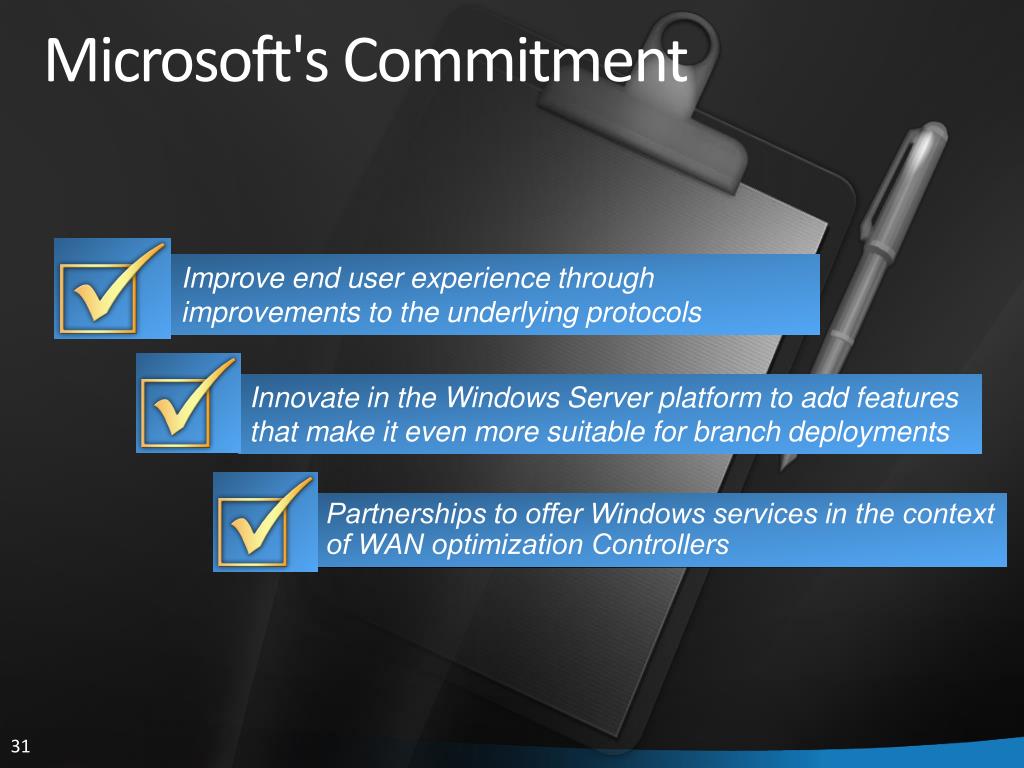 Microsoft's Commitment

Improve end user experience through improvements to the underlying protocols

Innovate in the Windows Server platform to add features that make it even more suitable for branch deployments

Partnerships to offer Windows services in the context of WAN optimization Controllers

31